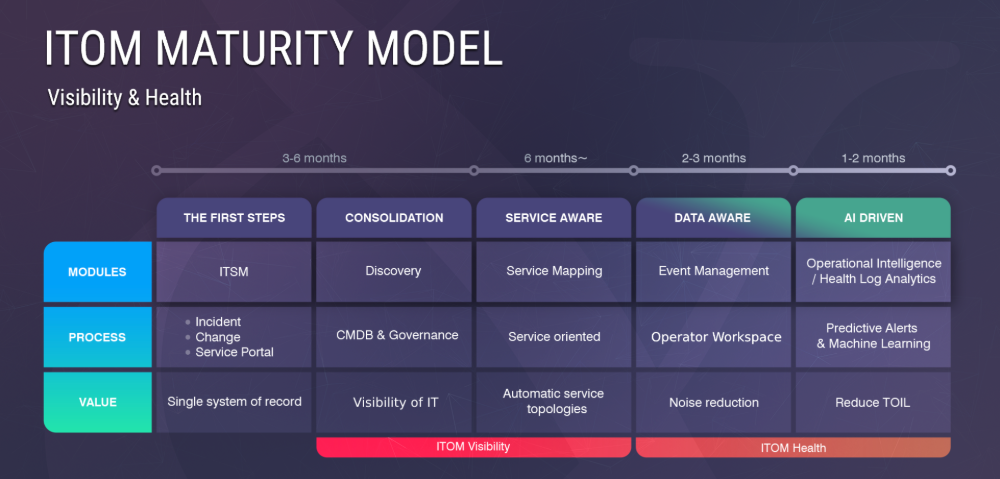 ITOM MATURITY MODEL

Visibility & Health

3-6 months  6 months~  2-3 months  1-2 months

| | THE FIRST STEPS | CONSOLIDATION | SERVICE AWARE | DATA AWARE | AI DRIVEN |
|---|---|---|---|---|---|
| MODULES | ITSM | Discovery | Service Mapping | Event Management | Operational Intelligence / Health Log Analytics |
| PROCESS | • Incident • Change • Service Portal | CMDB & Governance | Service oriented | Operator Workspace | Predictive Alerts & Machine Learning |
| VALUE | Single system of record | Visibility of IT | Automatic service topologies | Noise reduction | Reduce TOIL |

ITOM Visibility

ITOM Health